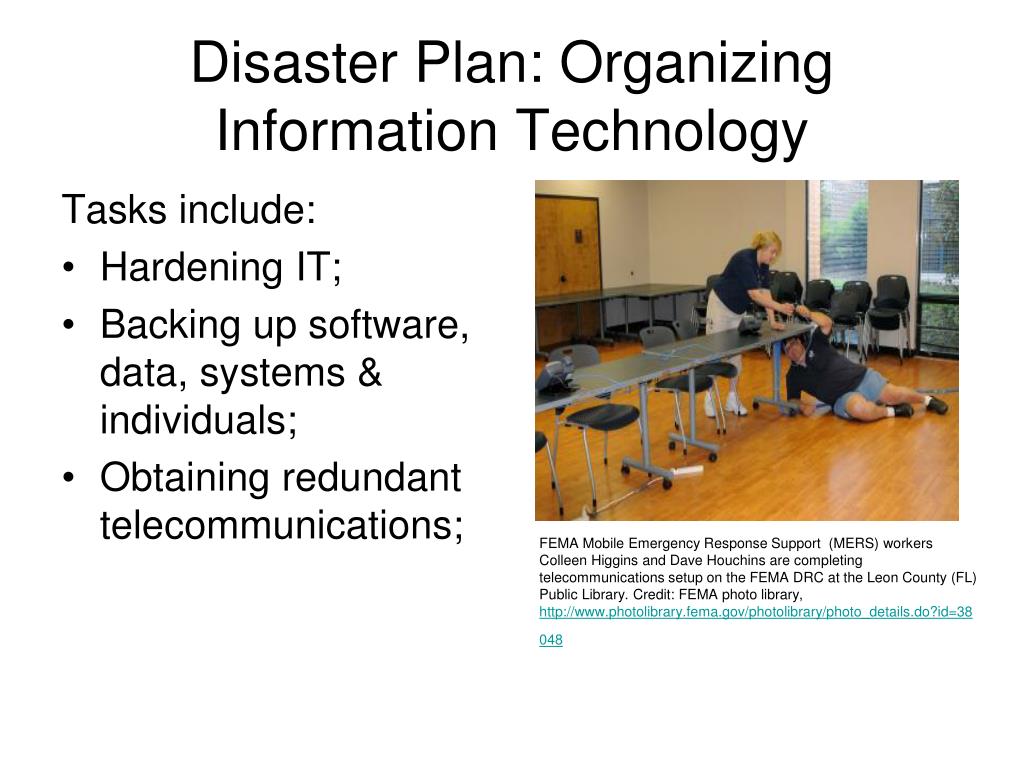 Disaster Plan: Organizing Information Technology

Tasks include:
• Hardening IT;
• Backing up software, data, systems & individuals;
• Obtaining redundant telecommunications;

FEMA Mobile Emergency Response Support (MERS) workers Colleen Higgins and Dave Houchins are completing telecommunications setup on the FEMA DRC at the Leon County (FL) Public Library. Credit: FEMA photo library, http://www.photolibrary.fema.gov/photolibrary/photo_details.do?id=38048